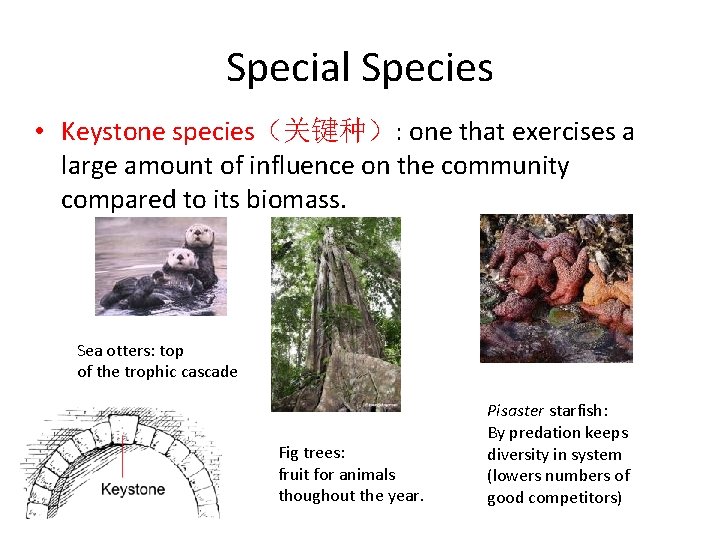 Special Species

• Keystone species（关键种）: one that exercises a large amount of influence on the community compared to its biomass.

Sea otters: top of the trophic cascade

Keystone

Fig trees: fruit for animals thoughout the year.

Pisaster starfish: By predation keeps diversity in system (lowers numbers of good competitors)